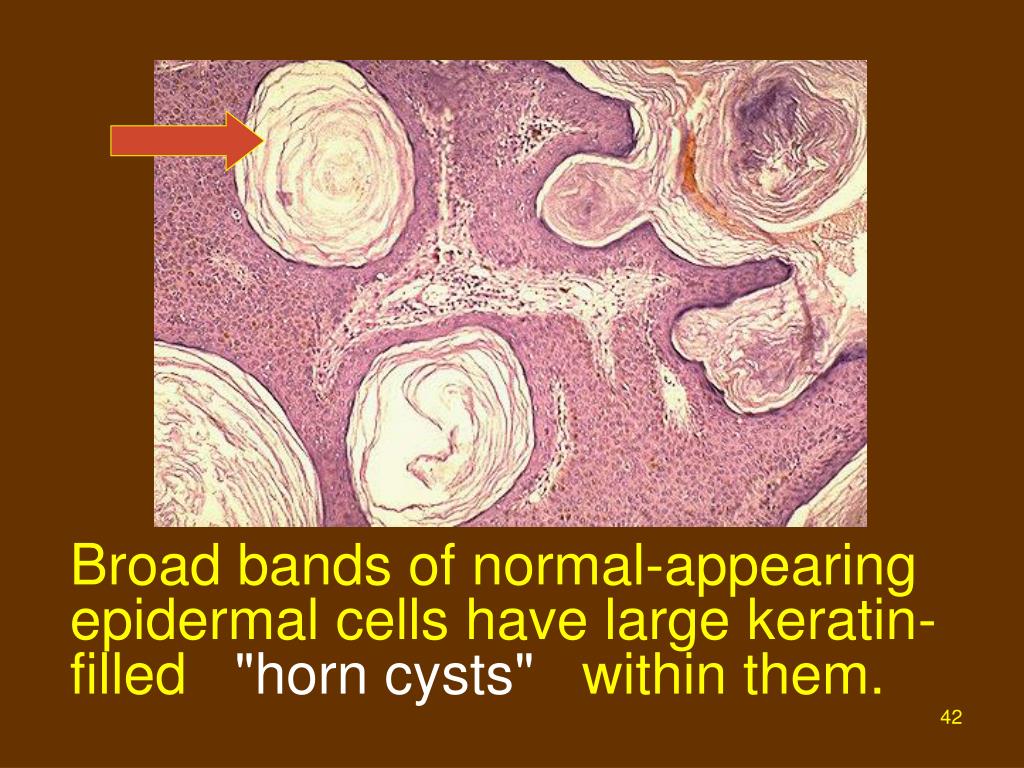 Broad bands of normal-appearing epidermal cells have large keratin-filled "horn cysts" within them.

42